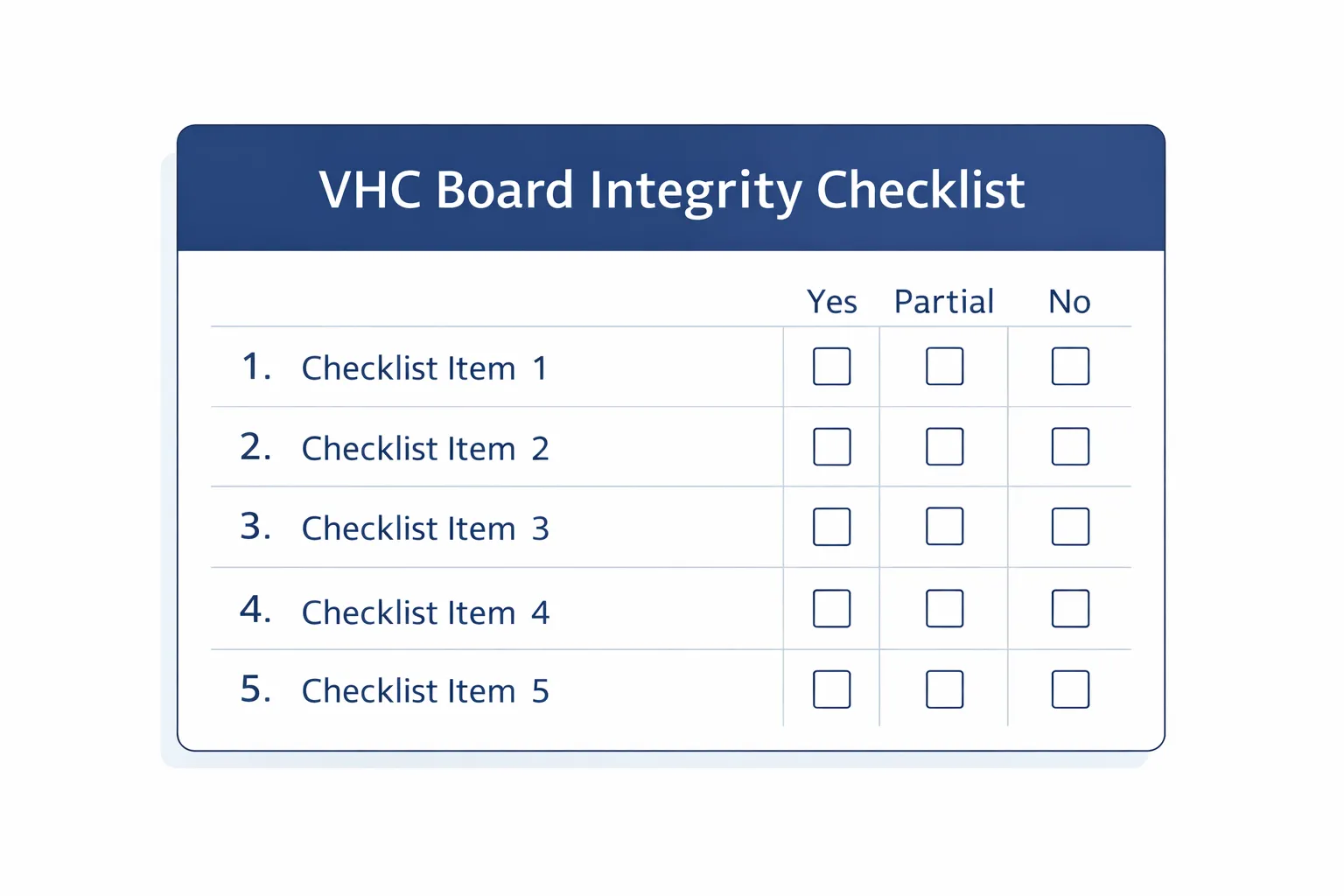 VHC Board Integrity Checklist

| | Yes | Partial | No |
|---|---|---|---|
| 1. Checklist Item 1 | ☐ | ☐ | ☐ |
| 2. Checklist Item 2 | ☐ | ☐ | ☐ |
| 3. Checklist Item 3 | ☐ | ☐ | ☐ |
| 4. Checklist Item 4 | ☐ | ☐ | ☐ |
| 5. Checklist Item 5 | ☐ | ☐ | ☐ |